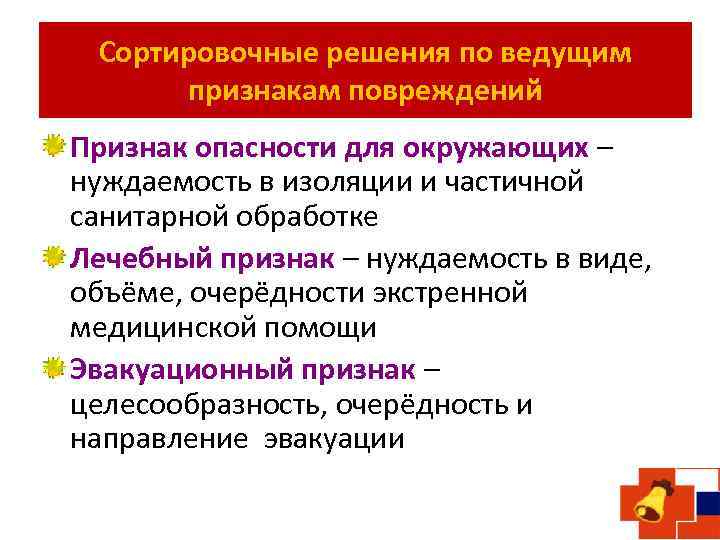 Сортировочные решения по ведущим признакам повреждений

Признак опасности для окружающих – нуждаемость в изоляции и частичной санитарной обработке

Лечебный признак – нуждаемость в виде, объёме, очерёдности экстренной медицинской помощи

Эвакуационный признак – целесообразность, очерёдность и направление эвакуации